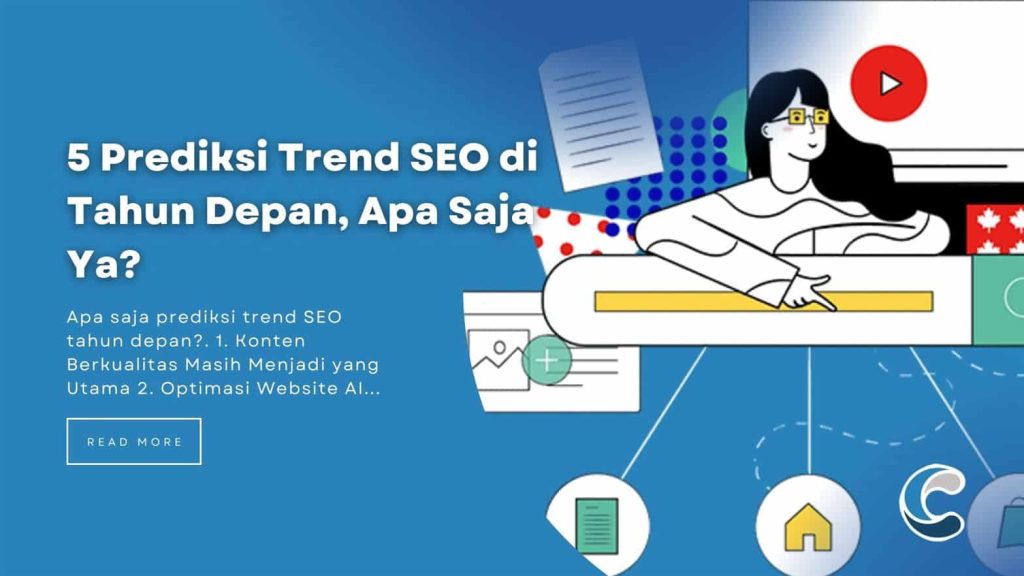 5 Prediksi Trend SEO di Tahun Depan, Apa Saja Ya?

Apa saja prediksi trend SEO tahun depan?. 1. Konten Berkualitas Masih Menjadi yang Utama 2. Optimasi Website AI...

READ MORE